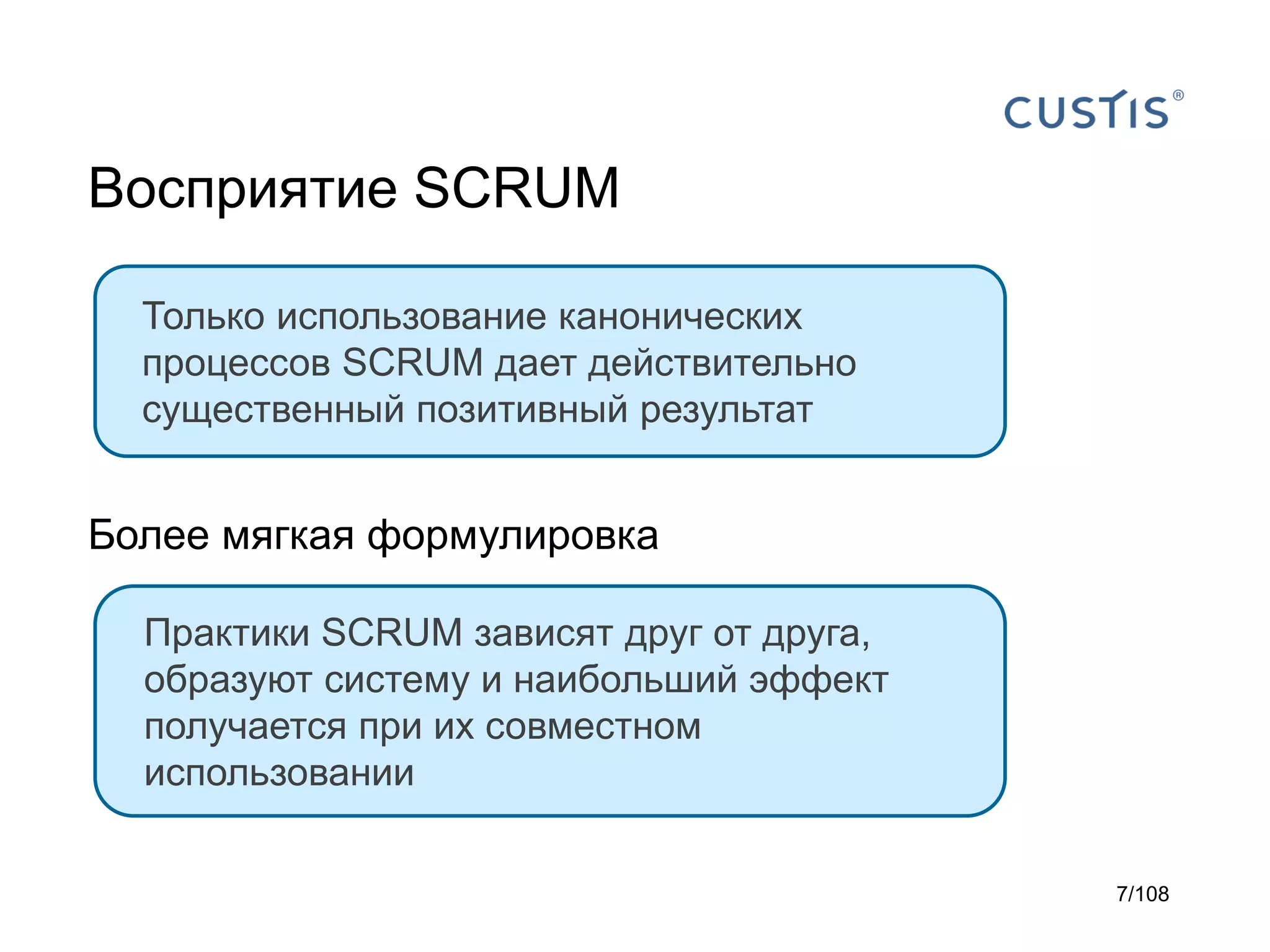 CUSTIS®

Восприятие SCRUM

Только использование канонических процессов SCRUM дает действительно существенный позитивный результат

Более мягкая формулировка

Практики SCRUM зависят друг от друга, образуют систему и наибольший эффект получается при их совместном использовании

7/108